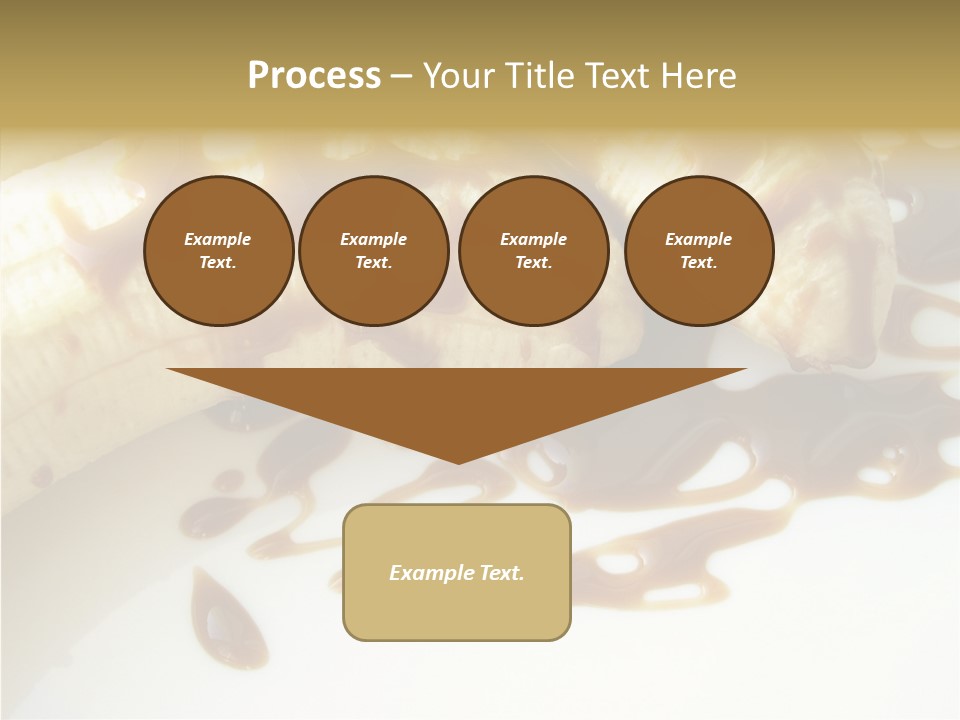 Process – Your Title Text Here

Example Text.

Example Text.

Example Text.

Example Text.

Example Text.